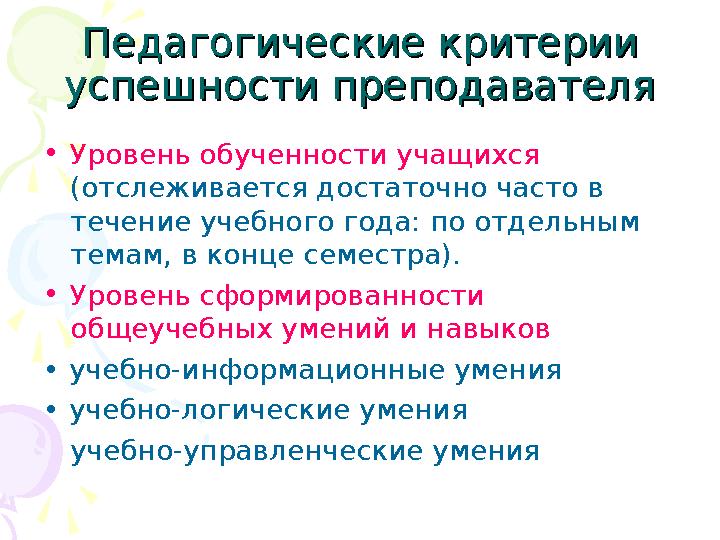 Педагогические критерии успешности преподавателя

• Уровень обученности учащихся (отслеживается достаточно часто в течение учебного года: по отдельным темам, в конце семестра).
• Уровень сформированности общеучебных умений и навыков
• учебно-информационные умения
• учебно-логические умения
учебно-управленческие умения